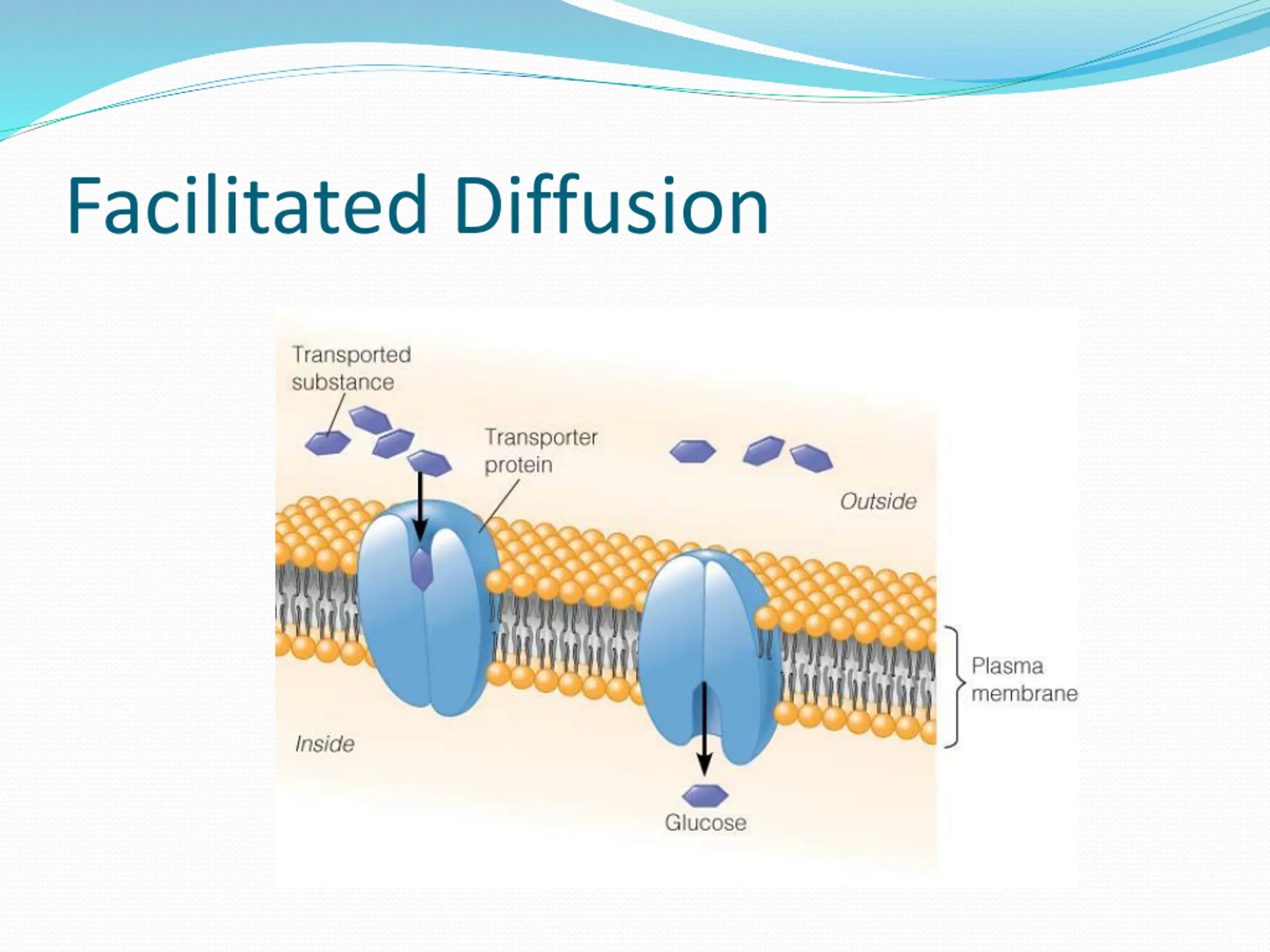 Facilitated Diffusion

Transported substance

Transporter protein

Outside

Plasma membrane

Inside

Glucose